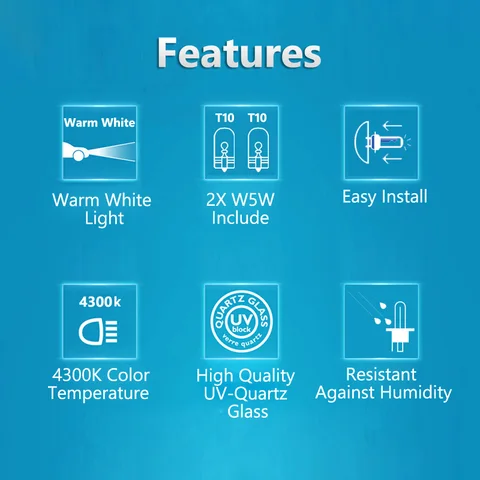 Features

Warm White

Warm White Light

T10 T10

2X W5W Include

Easy Install

4300k

4300K Color Temperature

QUARTZ GLASS UV block verre quartz

High Quality UV-Quartz Glass

Resistant Against Humidity